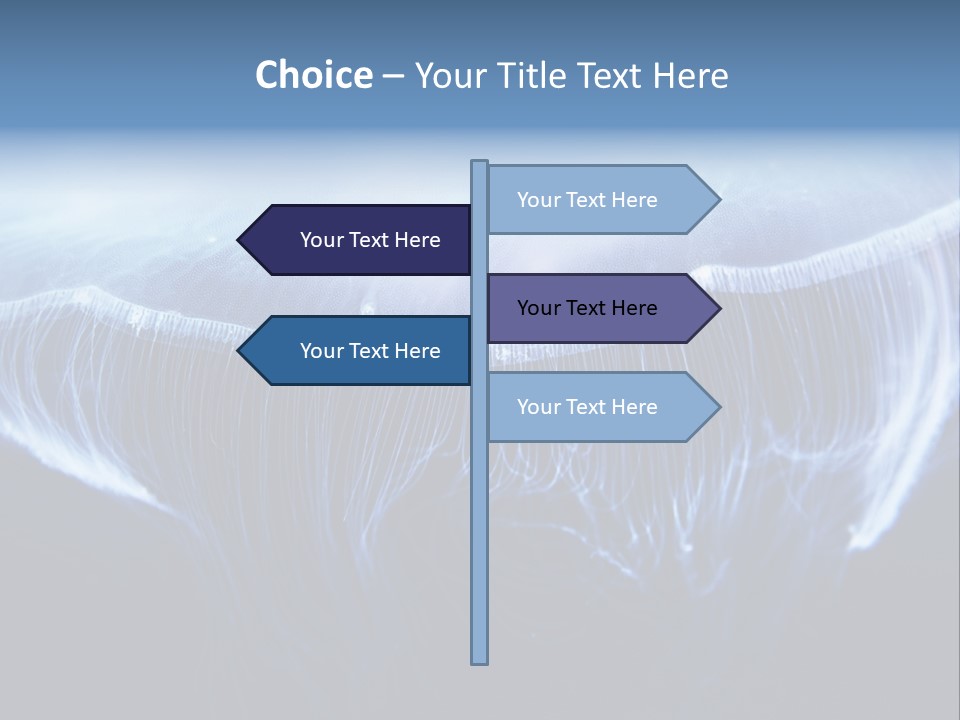 Choice – Your Title Text Here

Your Text Here

Your Text Here

Your Text Here

Your Text Here

Your Text Here